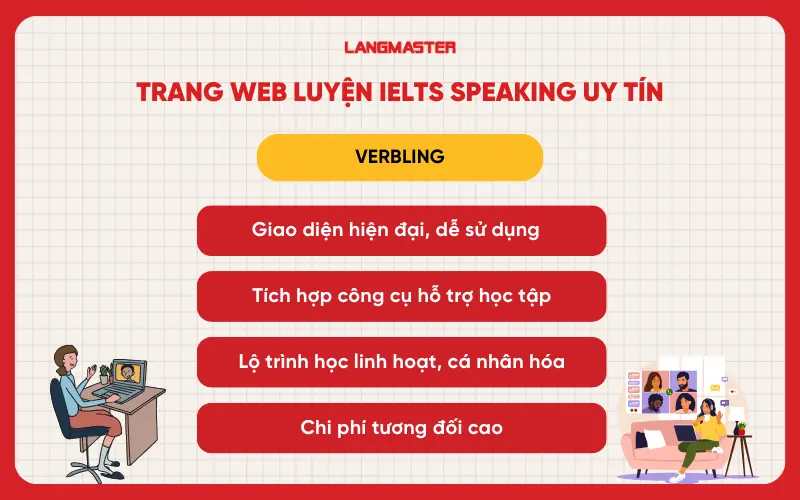 LANGMASTER

TRANG WEB LUYỆN IELTS SPEAKING UY TÍN

VERBLING

Giao diện hiện đại, dễ sử dụng

Tích hợp công cụ hỗ trợ học tập

Lộ trình học linh hoạt, cá nhân hóa

Chi phí tương đối cao